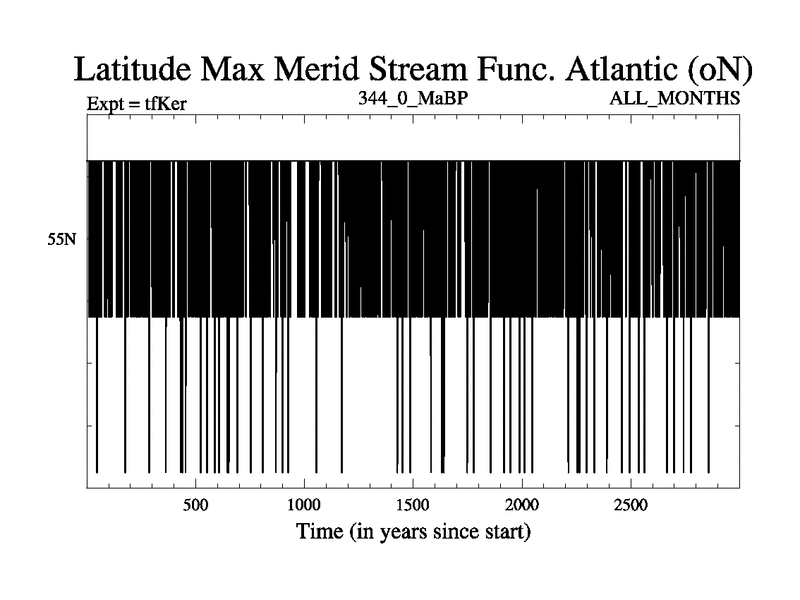 Latitude Max Merid Stream Func. Atlantic (oN)

Expt = tfKer

344_0_MaBP

ALL_MONTHS

55N

500
1000
1500
2000
2500

Time (in years since start)